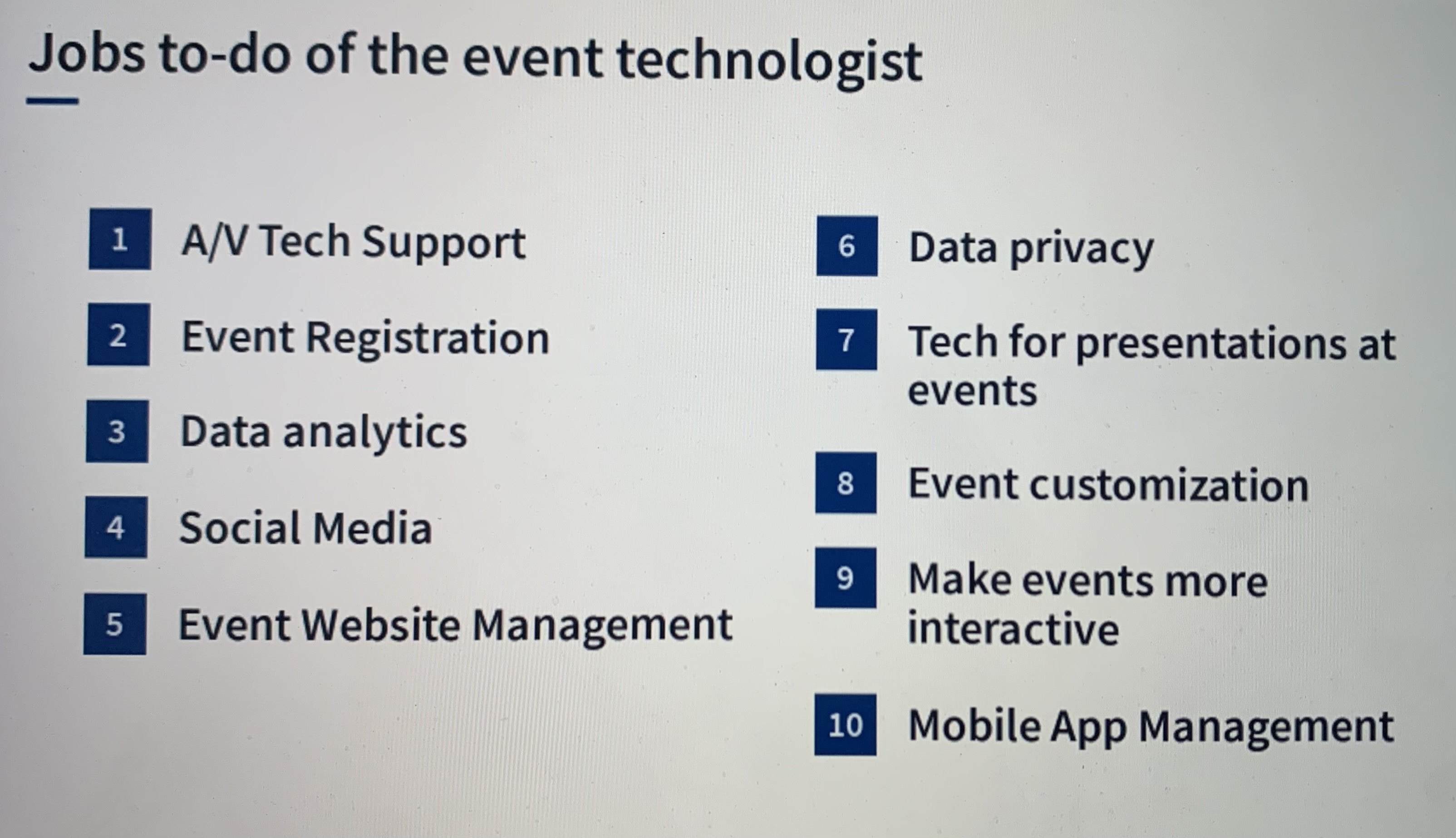 Jobs to-do of the event technologist

1 A/V Tech Support

2 Event Registration

3 Data analytics

4 Social Media

5 Event Website Management

6 Data privacy

7 Tech for presentations at events

8 Event customization

9 Make events more interactive

10 Mobile App Management